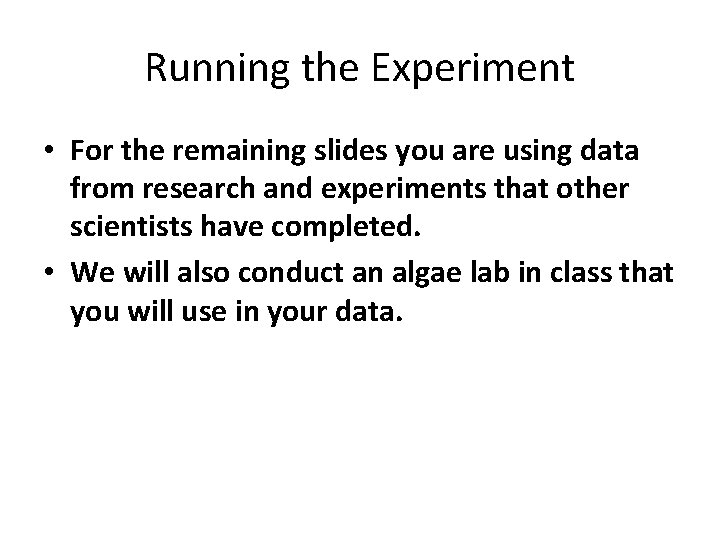 Running the Experiment

• For the remaining slides you are using data from research and experiments that other scientists have completed.
• We will also conduct an algae lab in class that you will use in your data.